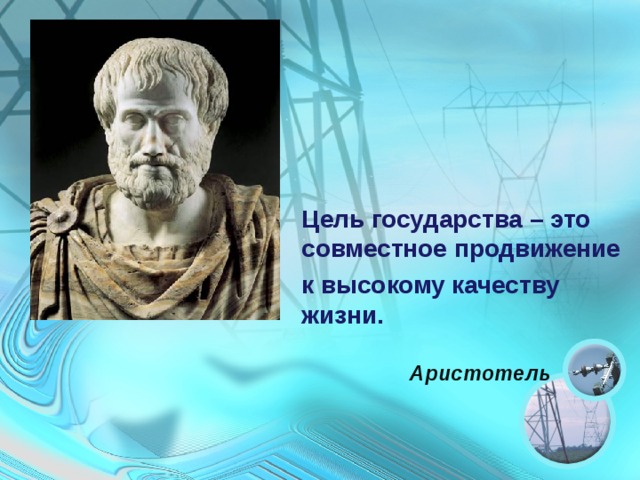 Цель государства – это совместное продвижение к высокому качеству жизни.

Аристотель